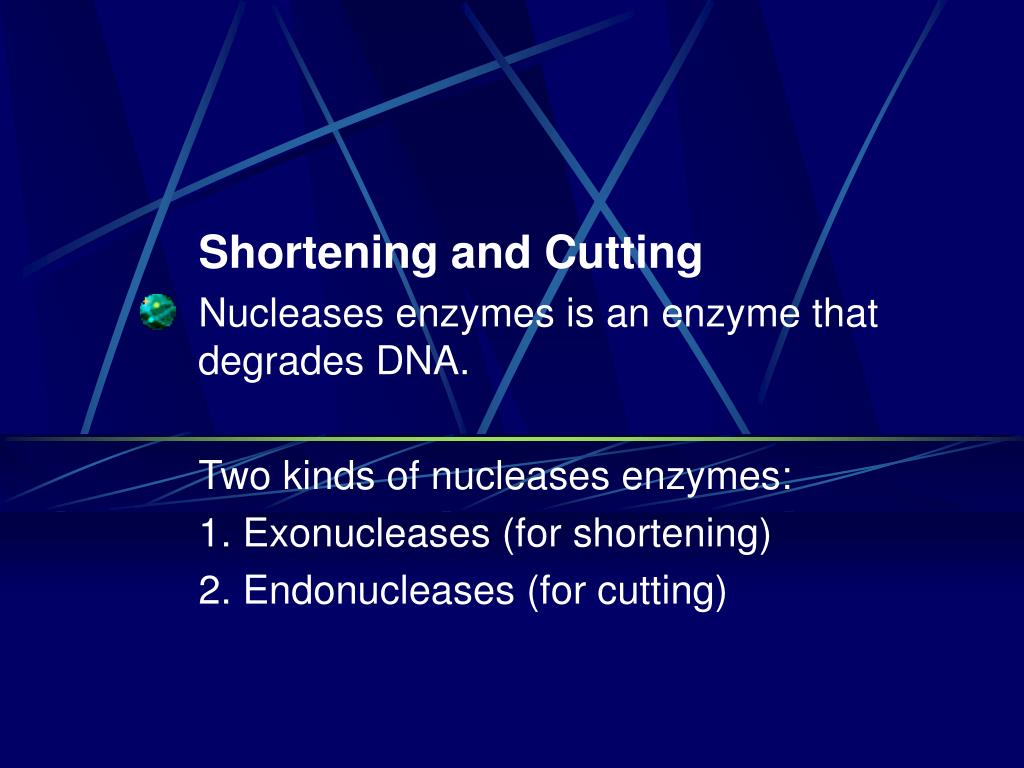 Shortening and Cutting

Nucleases enzymes is an enzyme that degrades DNA.

Two kinds of nucleases enzymes:
1. Exonucleases (for shortening)
2. Endonucleases (for cutting)